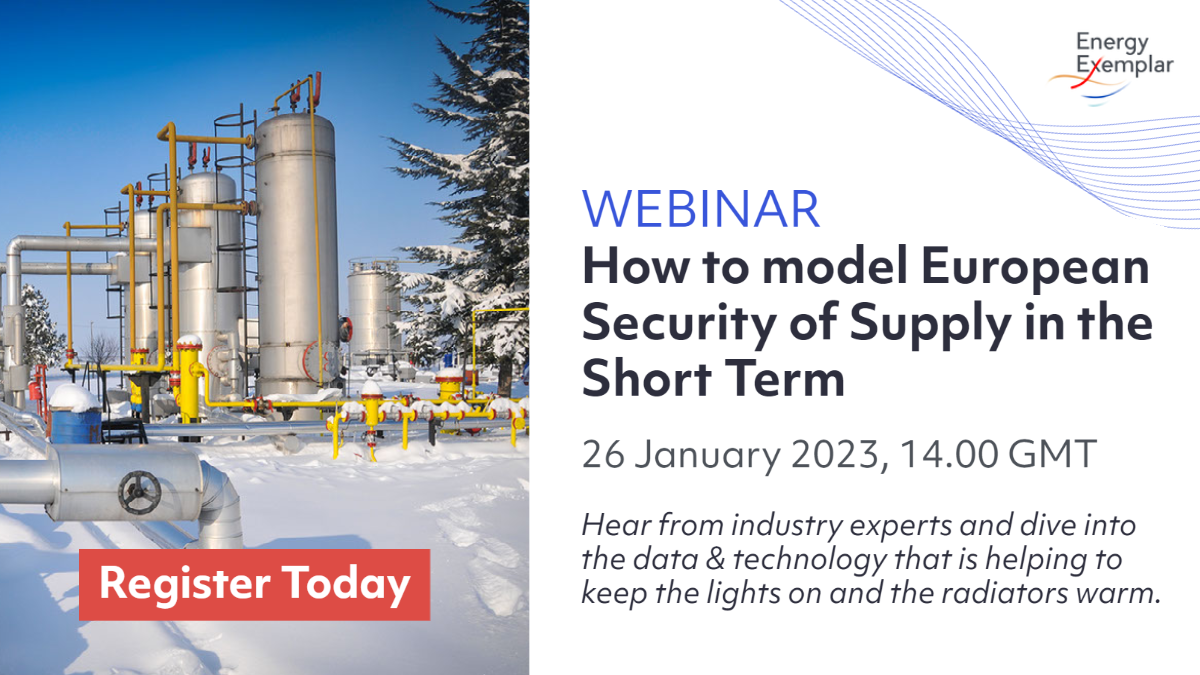 Energy Exemplar

WEBINAR
How to model European Security of Supply in the Short Term

26 January 2023, 14.00 GMT

Hear from industry experts and dive into the data & technology that is helping to keep the lights on and the radiators warm.

Register Today